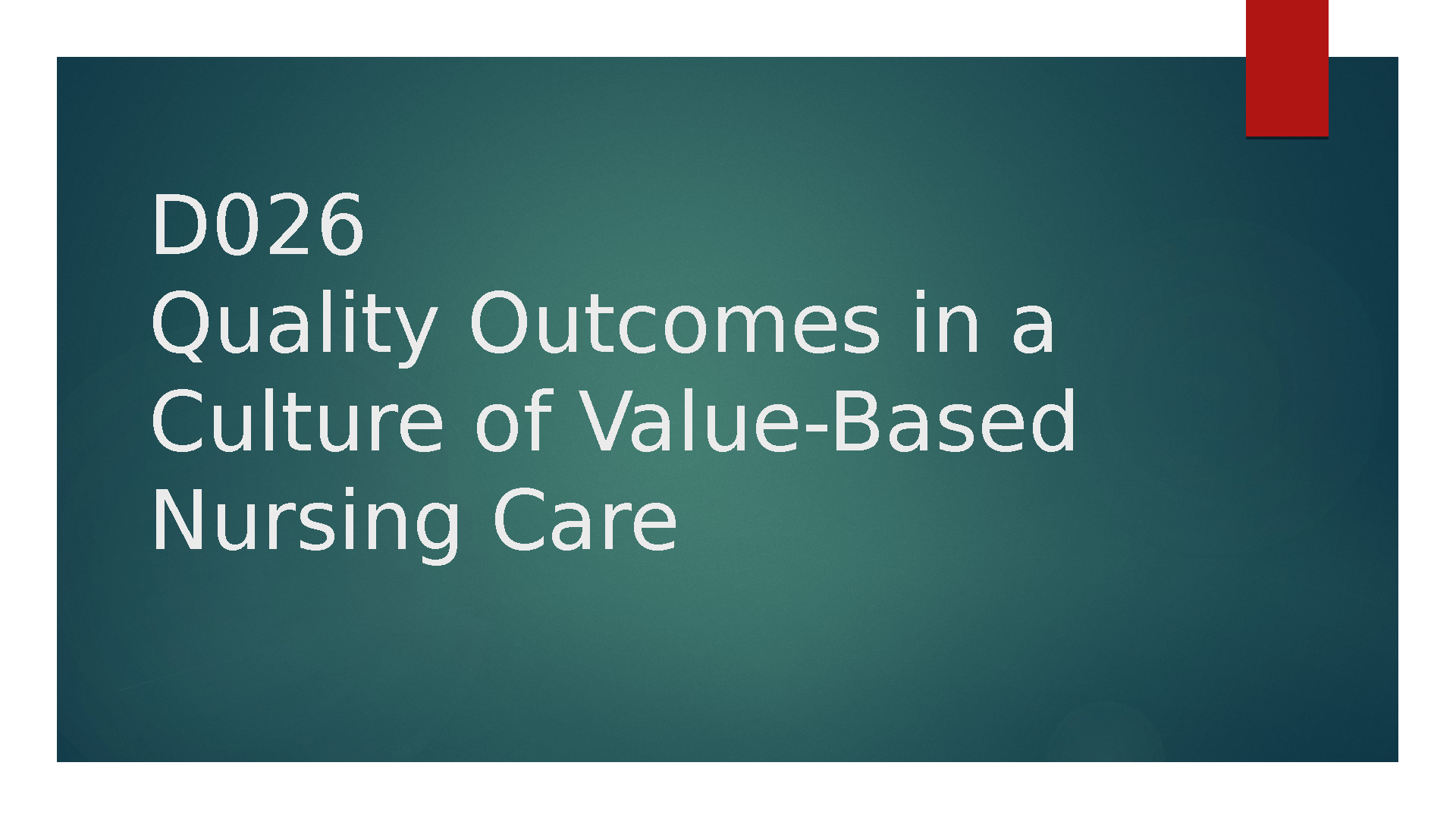 D026
Quality Outcomes in a Culture of Value-Based Nursing Care